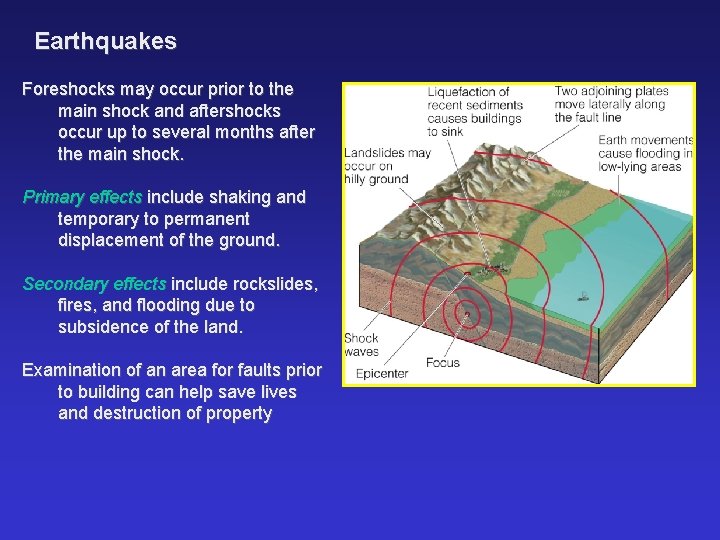 Earthquakes

Foreshocks may occur prior to the main shock and aftershocks occur up to several months after the main shock.

Primary effects include shaking and temporary to permanent displacement of the ground.

Secondary effects include rockslides, fires, and flooding due to subsidence of the land.

Examination of an area for faults prior to building can help save lives and destruction of property

Liquefaction of recent sediments causes buildings to sink

Two adjoining plates move laterally along the fault line

Earth movements cause flooding in low-lying areas

Landslides may occur on hilly ground

Shock waves

Epicenter

Focus